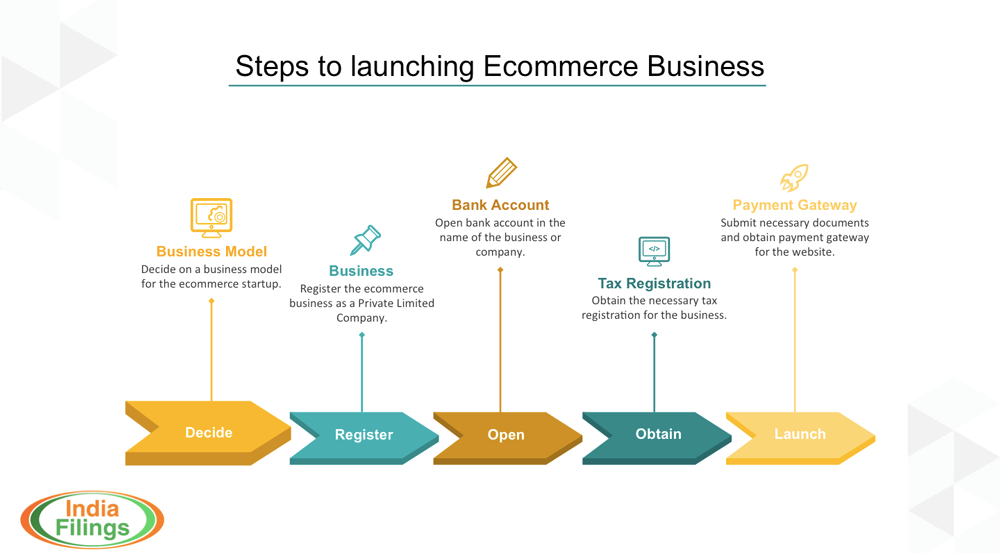 Steps to launching Ecommerce Business

Business Model
Decide on a business model for the ecommerce startup.

Business
Register the ecommerce business as a Private Limited Company.

Bank Account
Open bank account in the name of the business or company.

</>

Tax Registration
Obtain the necessary tax registration for the business.

Payment Gateway
Submit necessary documents and obtain payment gateway for the website.

Decide

Register

Open

Obtain

Launch

India Filings